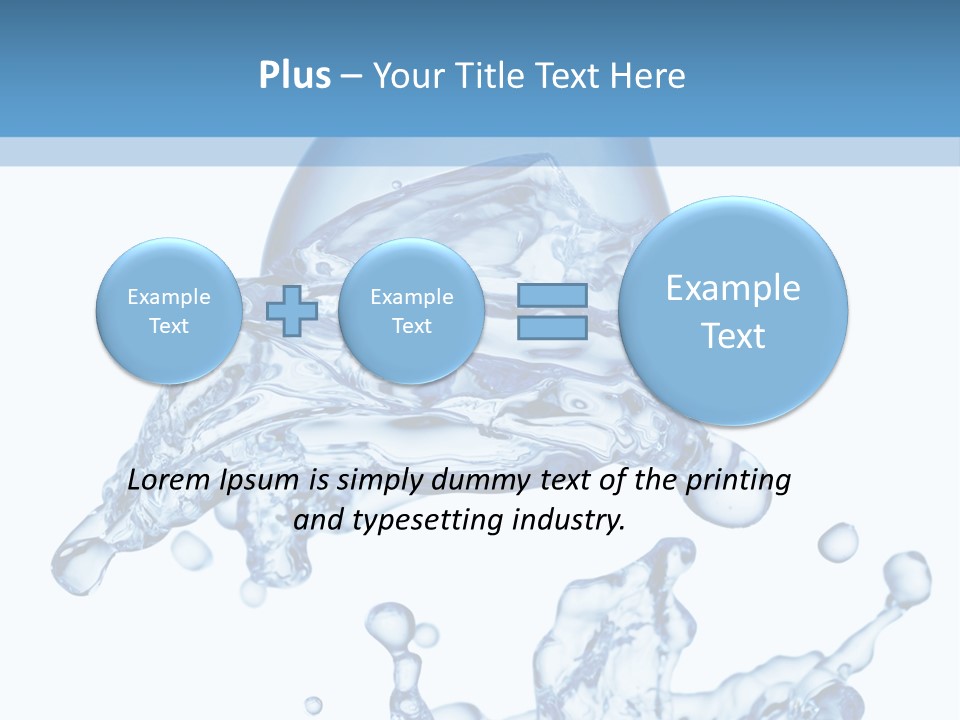 Plus – Your Title Text Here

Example Text

Example Text

Example Text

Lorem Ipsum is simply dummy text of the printing and typesetting industry.